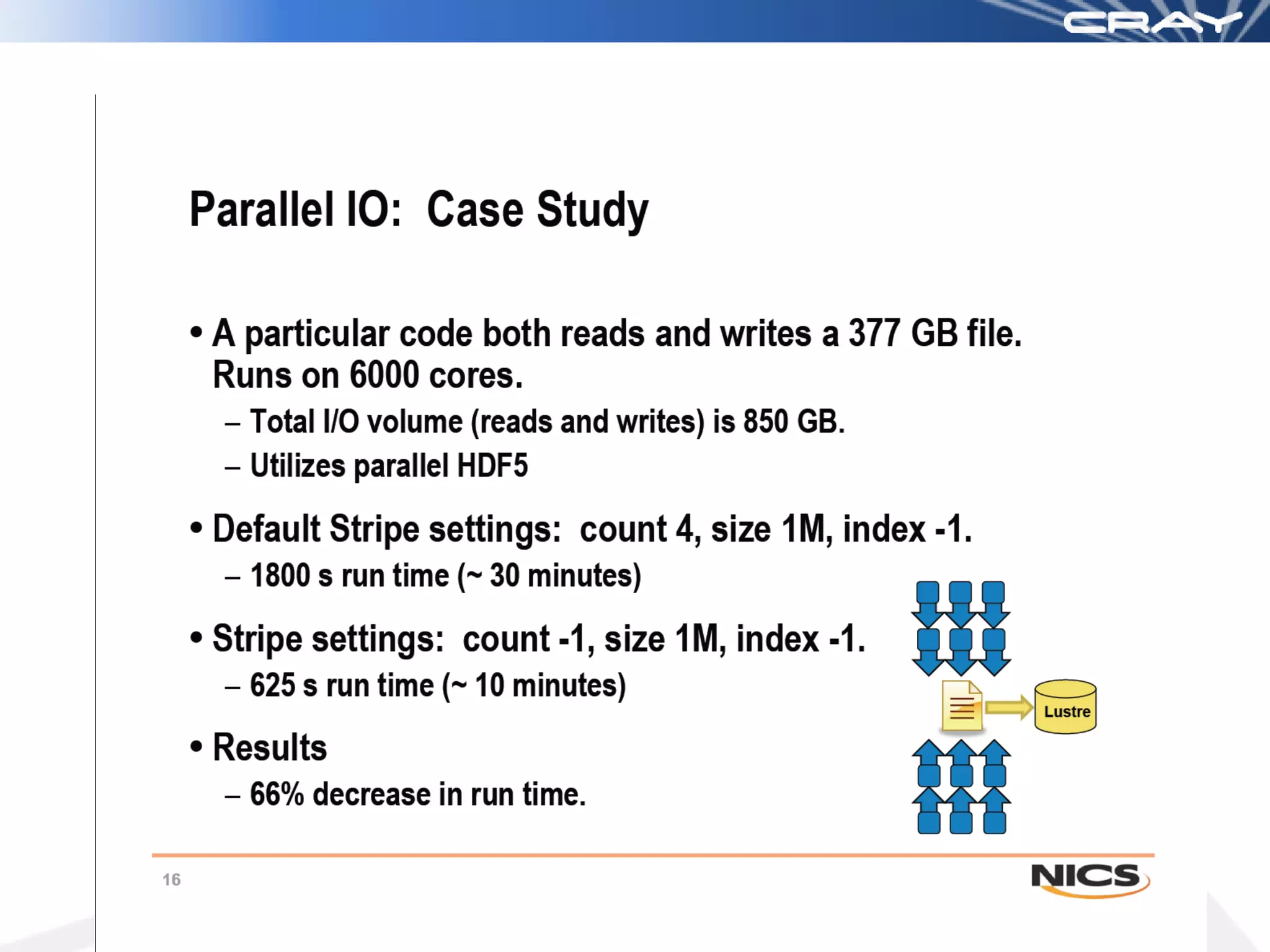 CRAY

Parallel IO: Case Study

• A particular code both reads and writes a 377 GB file. Runs on 6000 cores.
– Total I/O volume (reads and writes) is 850 GB.
– Utilizes parallel HDF5

• Default Stripe settings: count 4, size 1M, index -1.
– 1800 s run time (~ 30 minutes)

• Stripe settings: count -1, size 1M, index -1.
– 625 s run time (~ 10 minutes)

• Results
– 66% decrease in run time.

Lustre

16

NICS